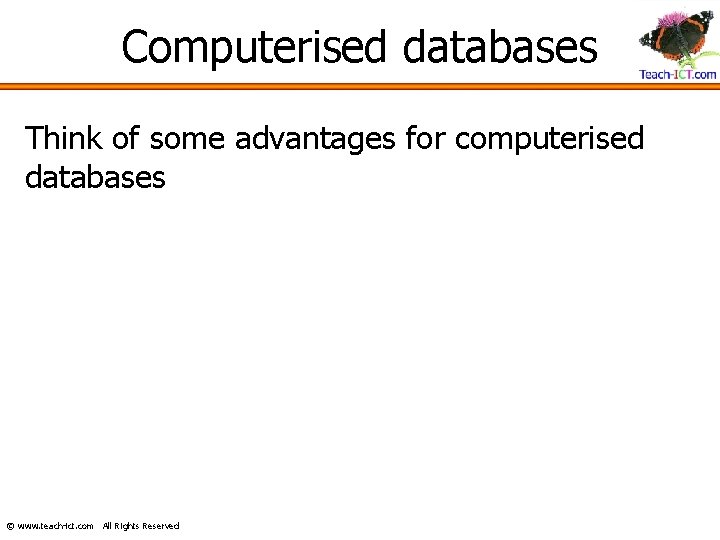 Computerised databases

Teach-ICT.com

Think of some advantages for computerised databases

© www.teach-ict.com All Rights Reserved